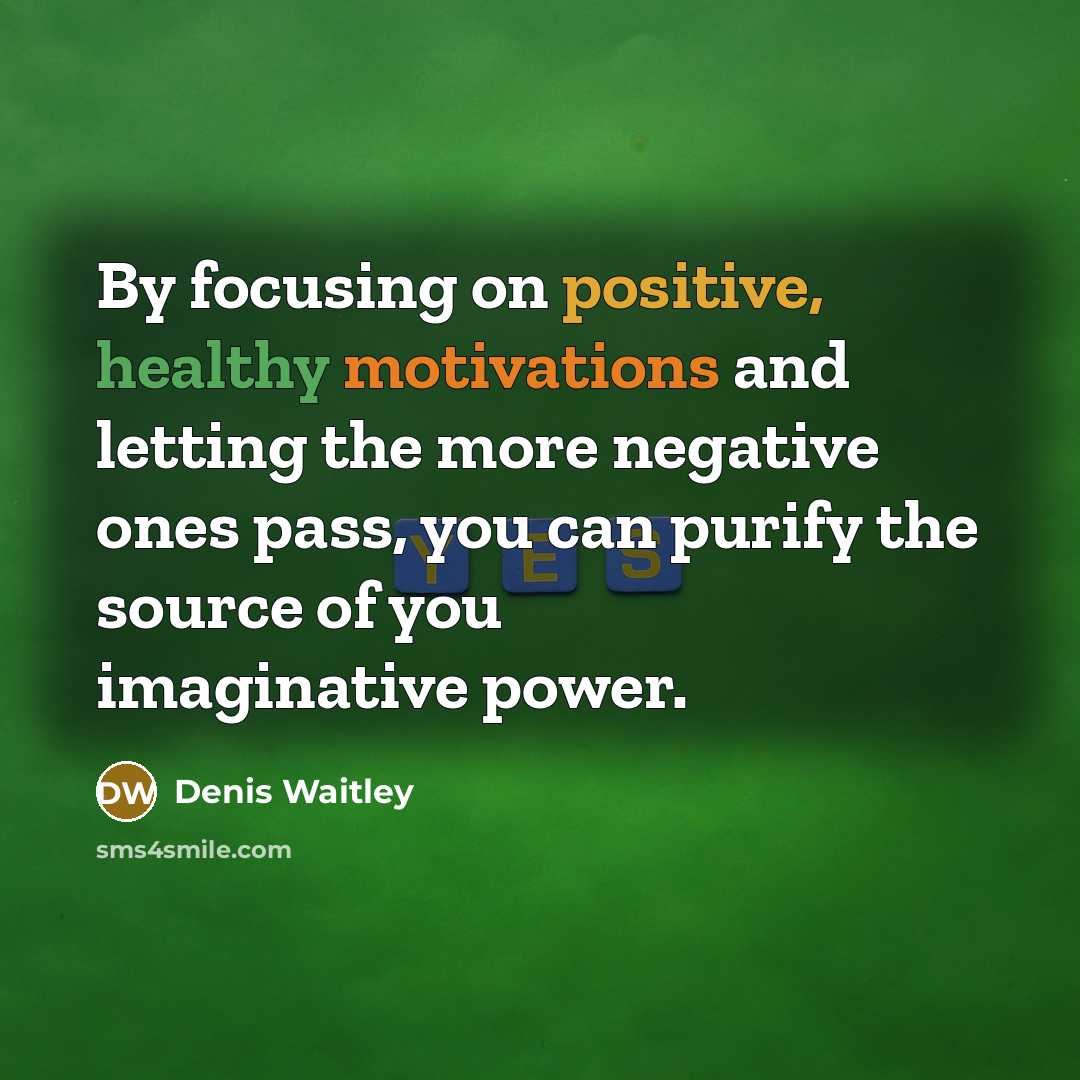 By focusing on positive, healthy motivations and letting the more negative ones pass, you can purify the source of you imaginative power.

Y E S

DW Denis Waitley

sms4smile.com